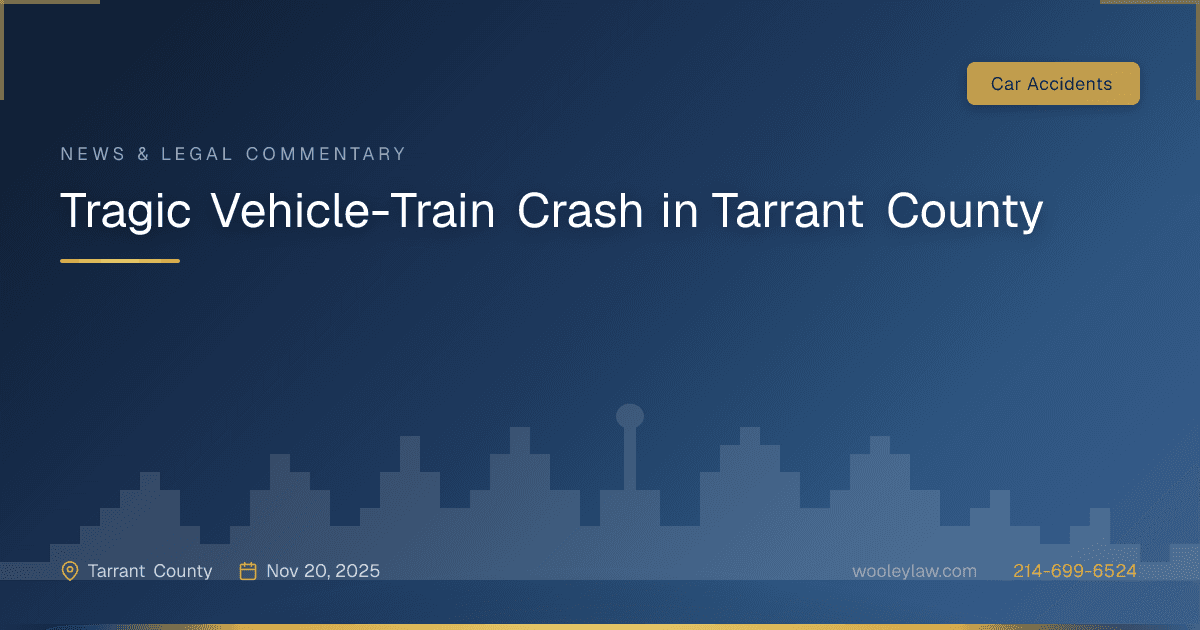 Car Accidents

NEWS & LEGAL COMMENTARY

Tragic Vehicle-Train Crash in Tarrant County

Tarrant County Nov 20, 2025

wooleylaw.com 214-699-6524